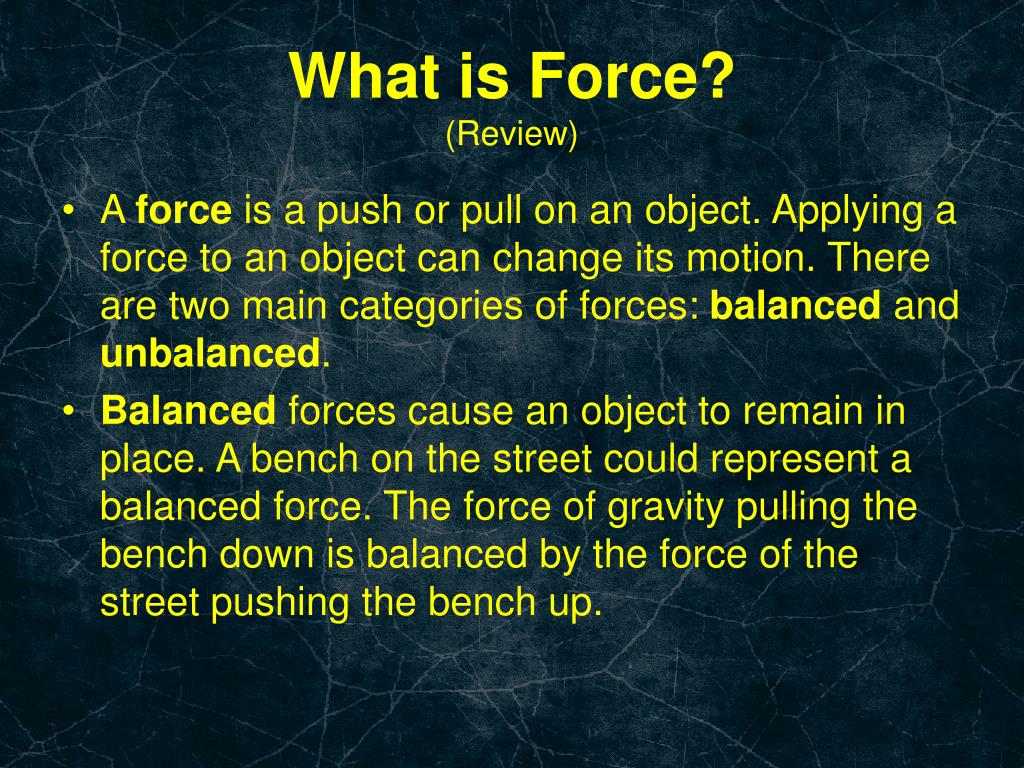 What is Force?
(Review)

• A force is a push or pull on an object. Applying a force to an object can change its motion. There are two main categories of forces: balanced and unbalanced.
• Balanced forces cause an object to remain in place. A bench on the street could represent a balanced force. The force of gravity pulling the bench down is balanced by the force of the street pushing the bench up.